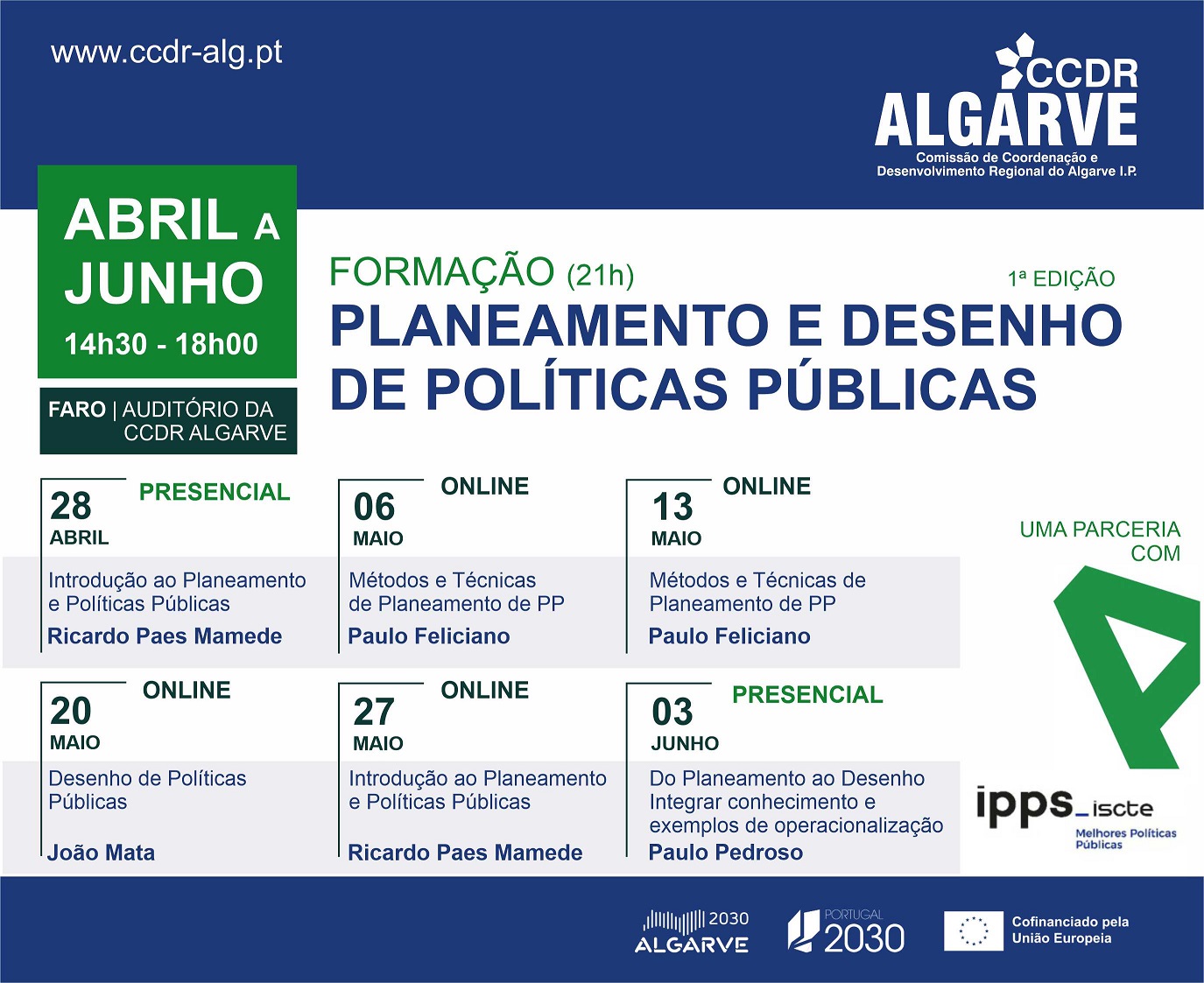 www.ccdr-alg.pt

CCDR ALGARVE
Comissão de Coordenação e Desenvolvimento Regional do Algarve I.P.

ABRIL A JUNHO
14h30 - 18h00

FARO | AUDITÓRIO DA CCDR ALGARVE

FORMAÇÃO (21h)
1ª EDIÇÃO
PLANEAMENTO E DESENHO DE POLÍTICAS PÚBLICAS

28 ABRIL
PRESENCIAL
Introdução ao Planeamento e Políticas Públicas
Ricardo Paes Mamede

06 MAIO
ONLINE
Métodos e Técnicas de Planeamento de PP
Paulo Feliciano

13 MAIO
ONLINE
Métodos e Técnicas de Planeamento de PP
Paulo Feliciano

20 MAIO
ONLINE
Desenho de Políticas Públicas
João Mata

27 MAIO
ONLINE
Introdução ao Planeamento e Políticas Públicas
Ricardo Paes Mamede

03 JUNHO
PRESENCIAL
Do Planeamento ao Desenho Integrar conhecimento e exemplos de operacionalização
Paulo Pedroso

UMA PARCERIA COM
ipps_iscte
Melhores Políticas Públicas

2030 ALGARVE
PORTUGAL 2030
Cofinanciado pela União Europeia